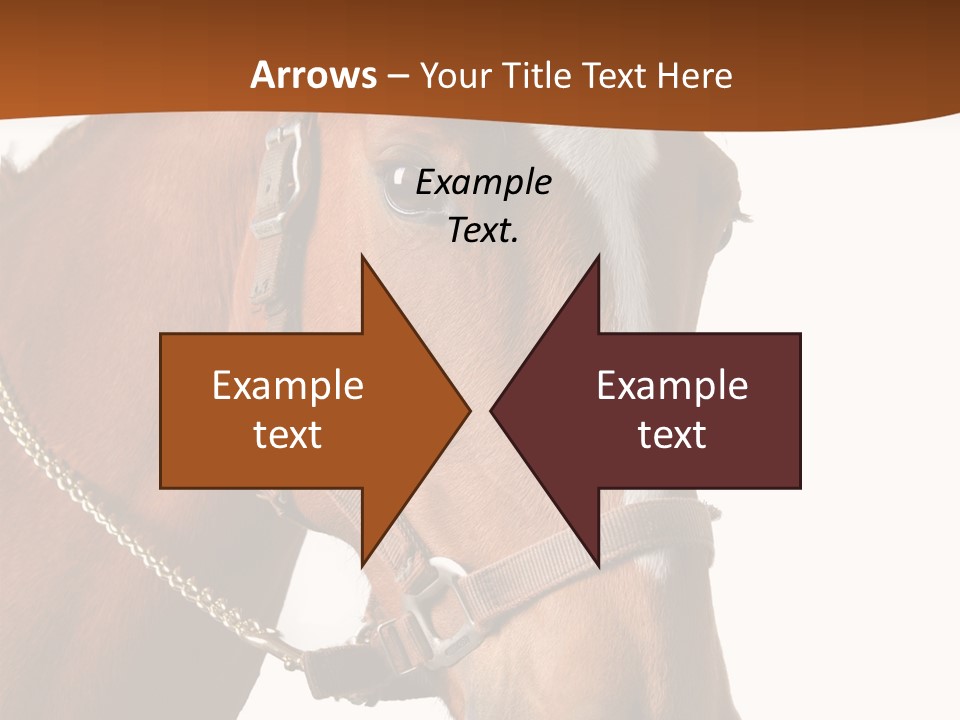 Arrows – Your Title Text Here

Example Text.

Example text

Example text